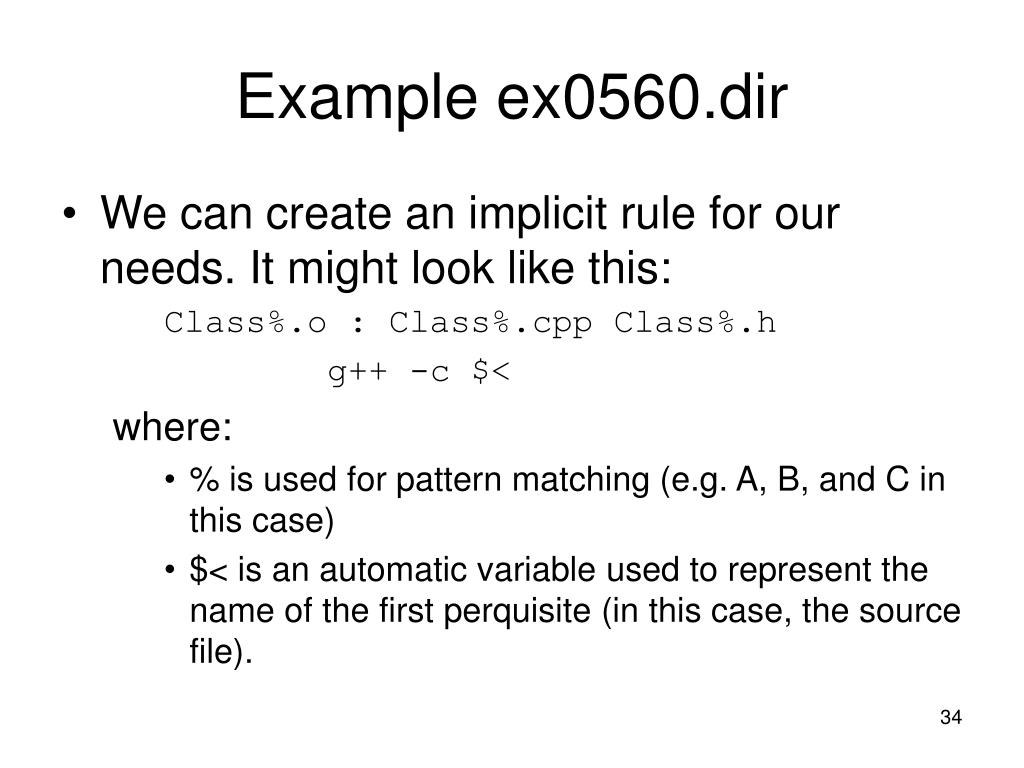 Example ex0560.dir

• We can create an implicit rule for our needs. It might look like this:

Class%.o : Class%.cpp Class%.h
g++ -c $<

where:

• % is used for pattern matching (e.g. A, B, and C in this case)
• $< is an automatic variable used to represent the name of the first perquisite (in this case, the source file).

34